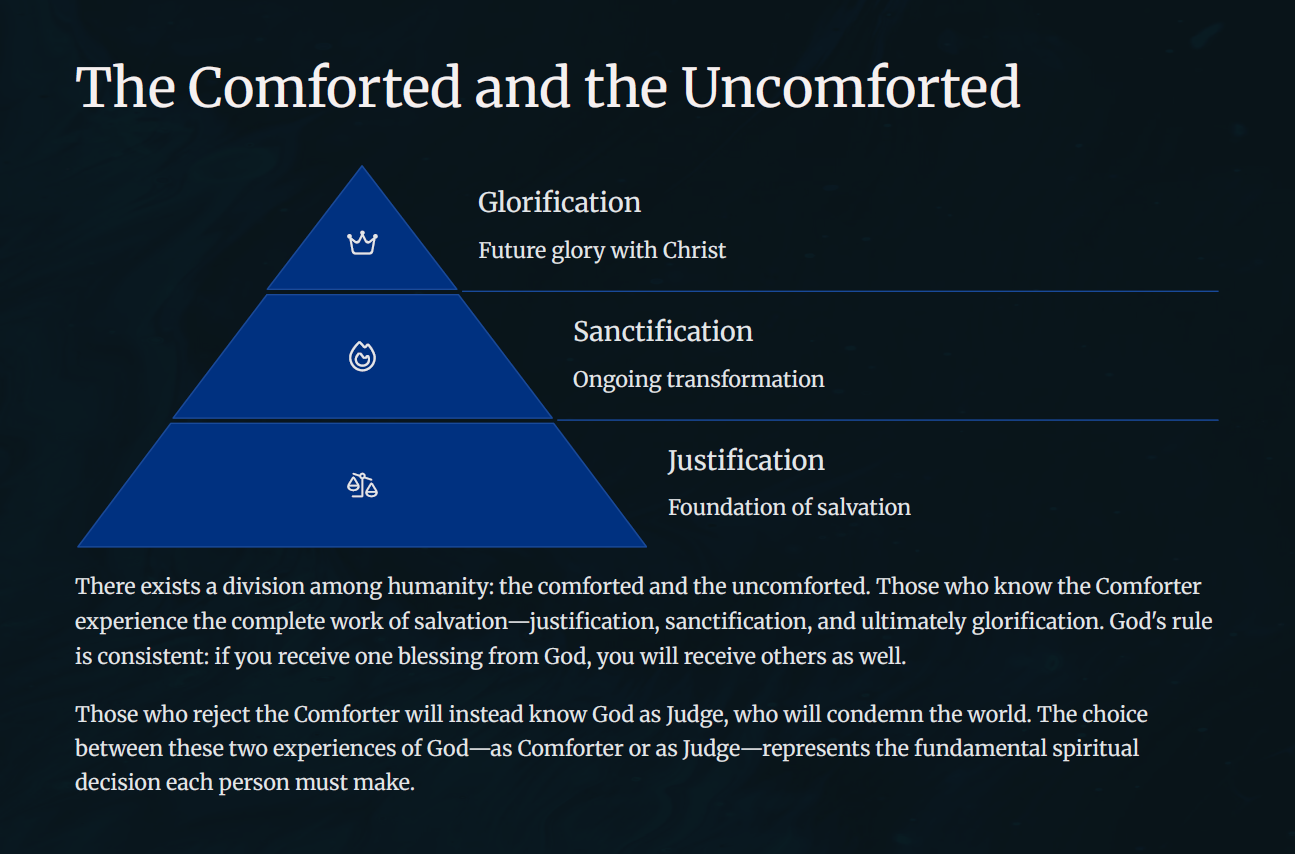 The Comforted and the Uncomforted

Glorification

Future glory with Christ

Sanctification

Ongoing transformation

Justification

Foundation of salvation

There exists a division among humanity: the comforted and the uncomforted. Those who know the Comforter experience the complete work of salvation—justification, sanctification, and ultimately glorification. God's rule is consistent: if you receive one blessing from God, you will receive others as well.

Those who reject the Comforter will instead know God as Judge, who will condemn the world. The choice between these two experiences of God—as Comforter or as Judge—represents the fundamental spiritual decision each person must make.